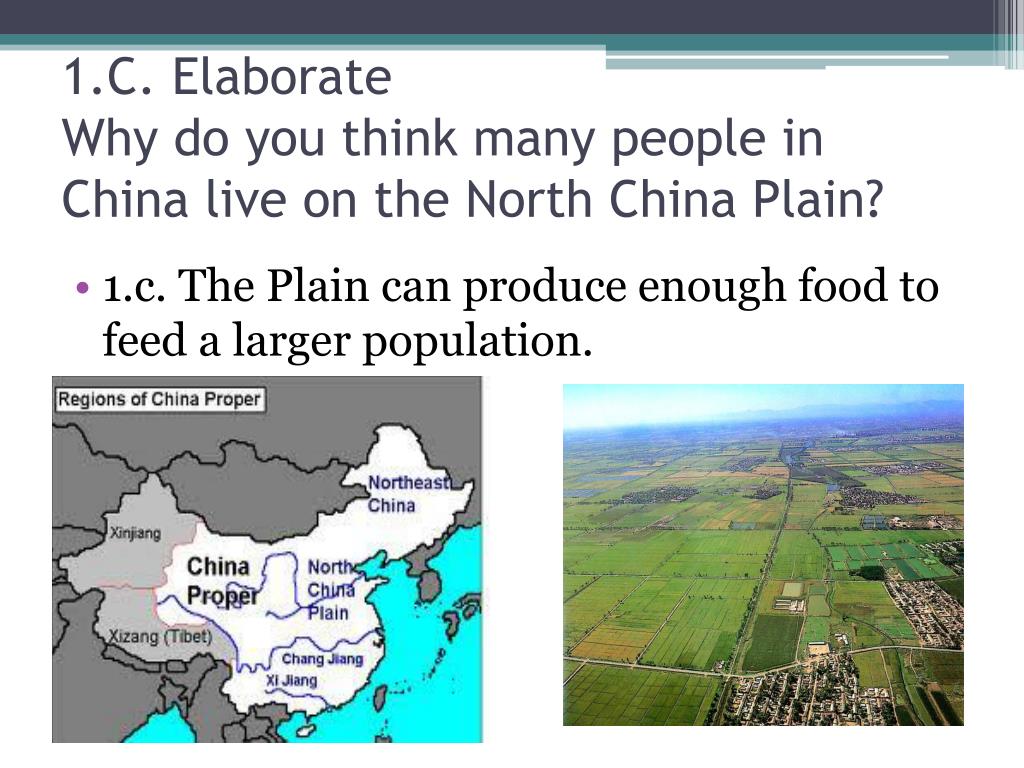 1.C. Elaborate
Why do you think many people in China live on the North China Plain?

• 1.c. The Plain can produce enough food to feed a larger population.

Regions of China Proper

Northeast China

Xinjiang

China Proper

North China Plain

Xizang (Tibet)

Chang Jiang

Xi Jiang